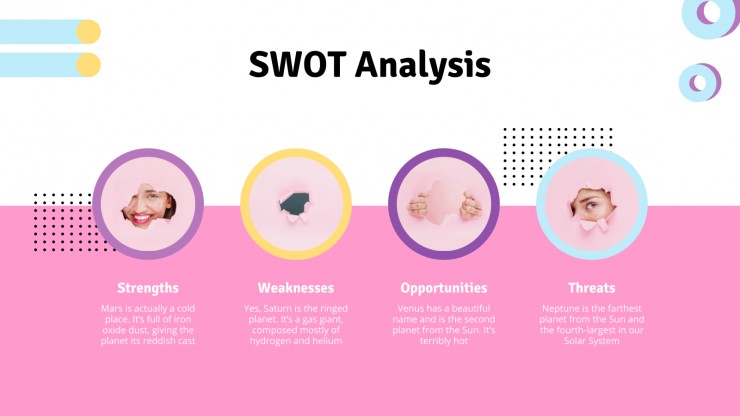 SWOT Analysis

Strengths

Mars is actually a cold place. It's full of iron oxide dust, giving the planet its reddish cast

Weaknesses

Yes, Saturn is the ringed planet. It's a gas giant, composed mostly of hydrogen and helium

Opportunities

Venus has a beautiful name and is the second planet from the Sun. It's terribly hot

Threats

Neptune is the farthest planet from the Sun and the fourth-largest in our Solar System